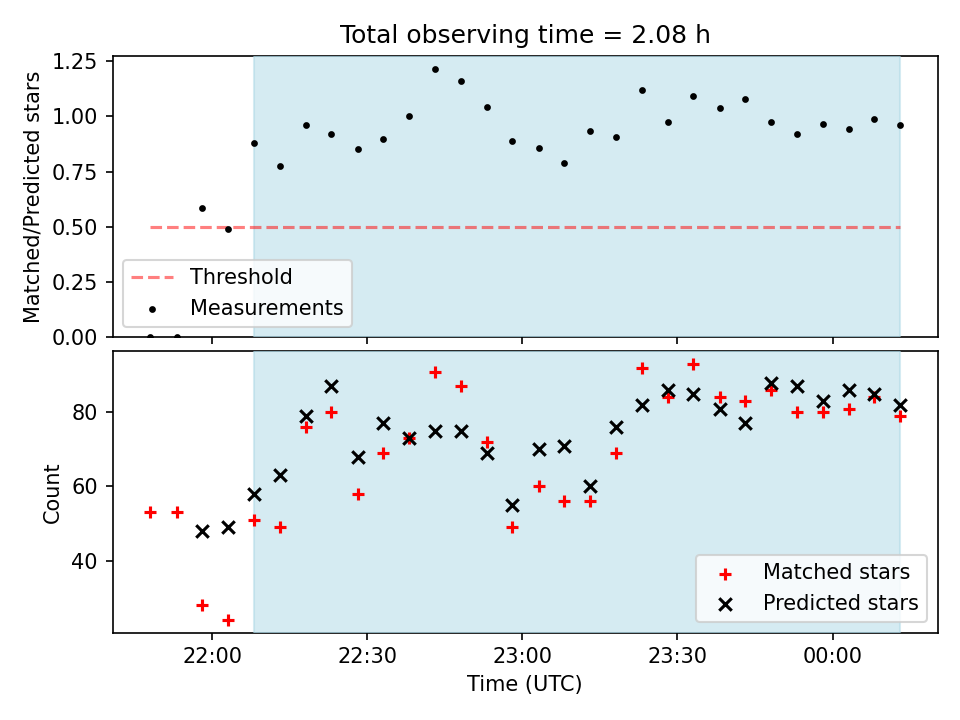 Total observing time = 2.08 h

Matched/Predicted stars

1.25
1.00
0.75
0.50
0.25
0.00

Threshold
Measurements

Count

80
60
40

Matched stars
Predicted stars

22:00
22:30
23:00
23:30
00:00

Time (UTC)